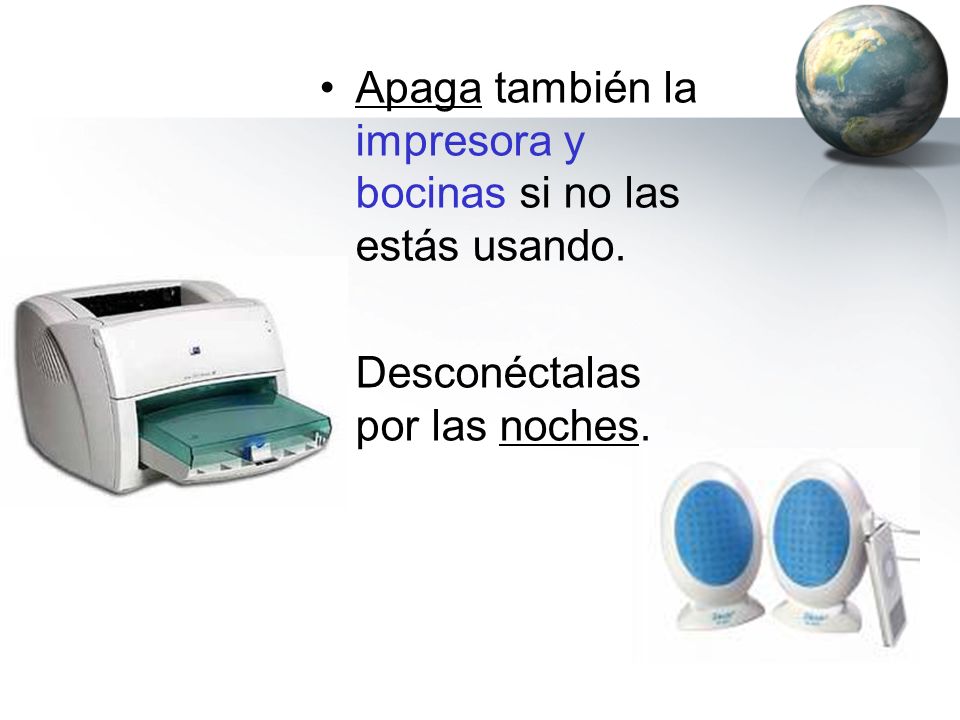 • Apaga también la impresora y bocinas si no las estás usando.

Desconéctalas por las noches.